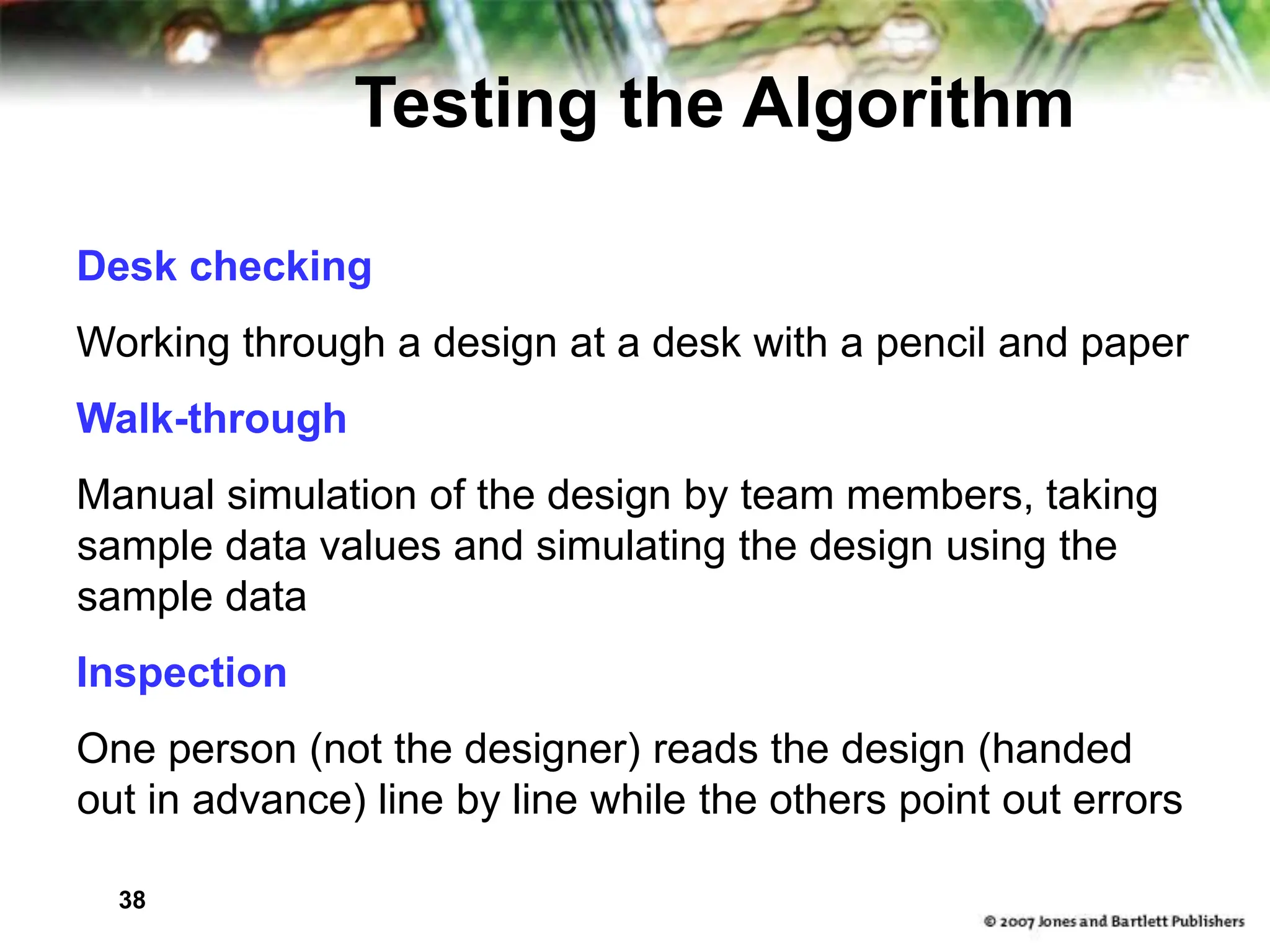 Testing the Algorithm

Desk checking

Working through a design at a desk with a pencil and paper

Walk-through

Manual simulation of the design by team members, taking sample data values and simulating the design using the sample data

Inspection

One person (not the designer) reads the design (handed out in advance) line by line while the others point out errors

38

© 2007 Jones and Bartlett Publishers